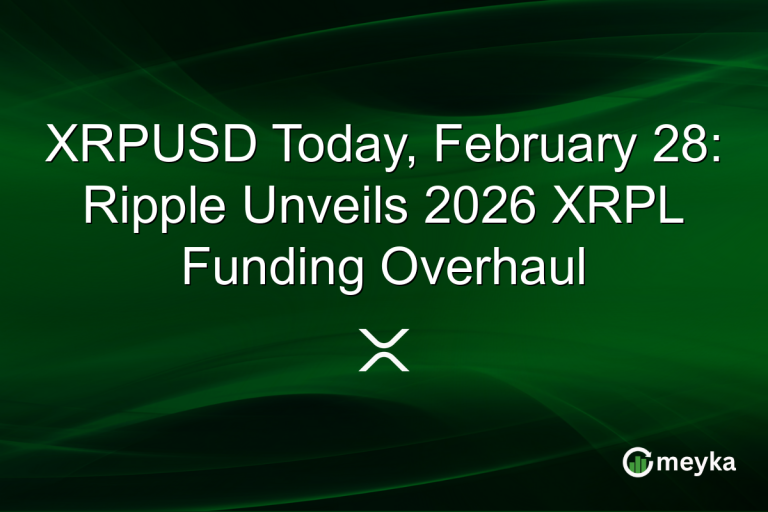 XRPUSD Today, February 28: Ripple Unveils 2026 XRPL Funding Overhaul

meyka